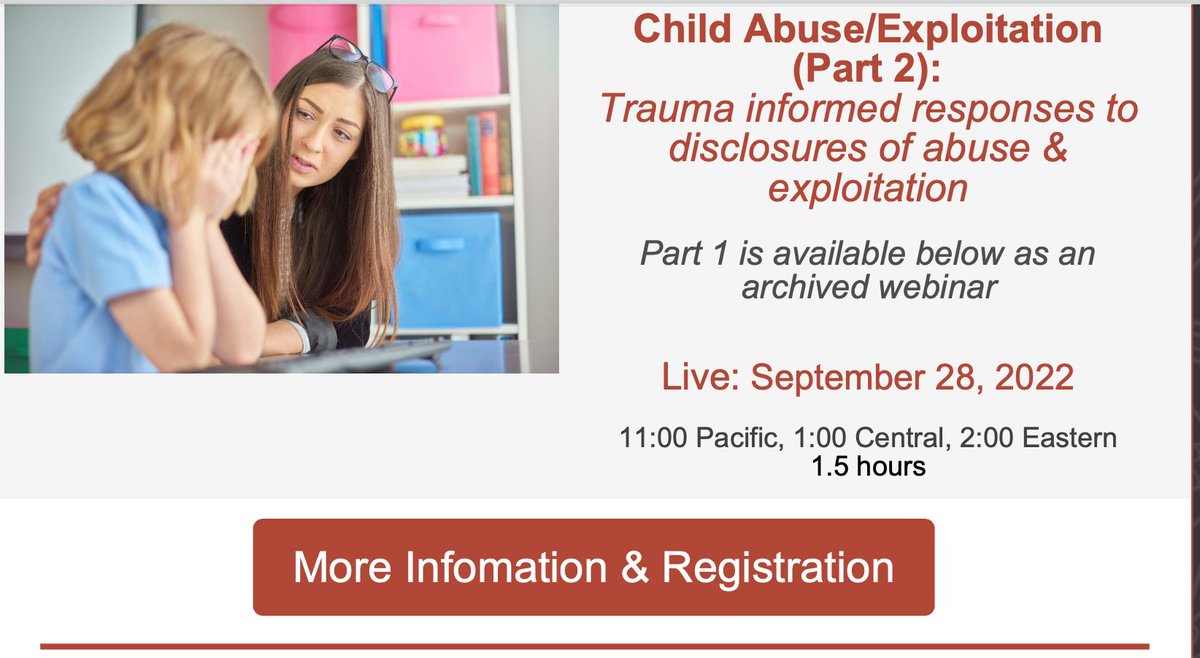 Child Abuse/Exploitation (Part 2):

Trauma informed responses to disclosures of abuse & exploitation

Part 1 is available below as an archived webinar

Live: September 28, 2022

11:00 Pacific, 1:00 Central, 2:00 Eastern
1.5 hours

More Infomation & Registration